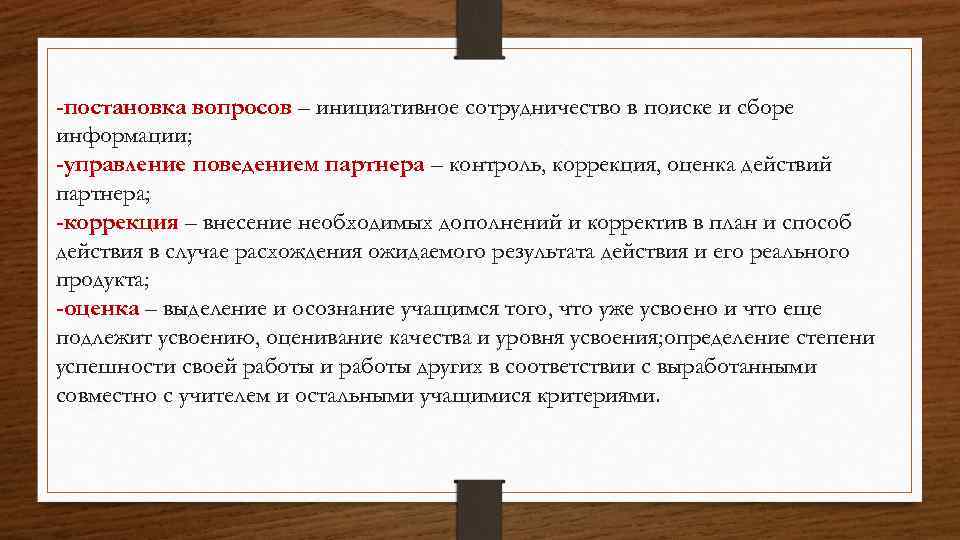 -постановка вопросов – инициативное сотрудничество в поиске и сборе информации;
-управление поведением партнера – контроль, коррекция, оценка действий партнера;
-коррекция – внесение необходимых дополнений и корректив в план и способ действия в случае расхождения ожидаемого результата действия и его реального продукта;
-оценка – выделение и осознание учащимся того, что уже усвоено и что еще подлежит усвоению, оценивание качества и уровня усвоения;определение степени успешности своей работы и работы других в соответствии с выработанными совместно с учителем и остальными учащимися критериями.